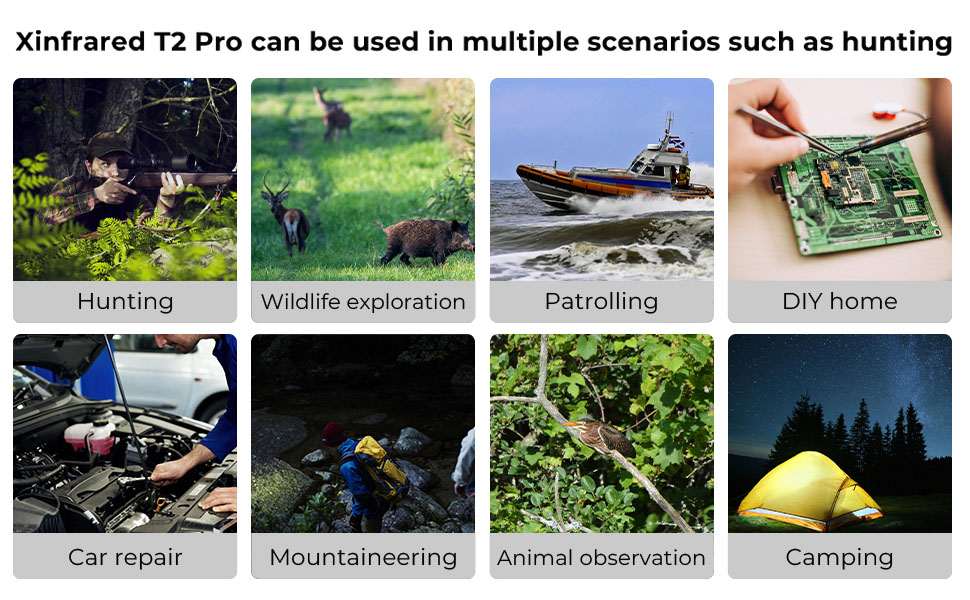 Xinfrared T2 Pro can be used in multiple scenarios such as hunting

Hunting

Wildlife exploration

Patrolling

DIY home

Car repair

Mountaineering

Animal observation

Camping